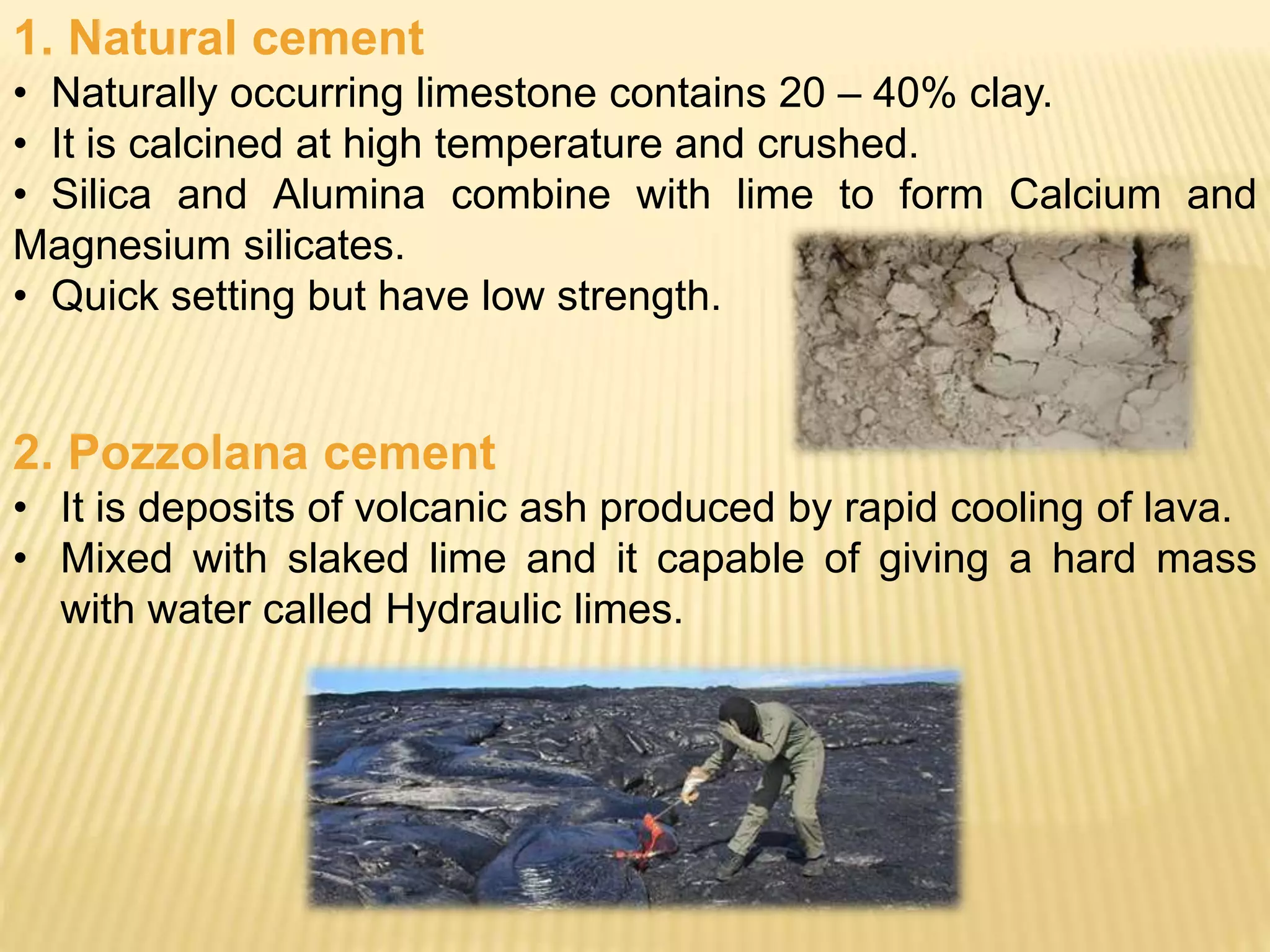 1. Natural cement

• Naturally occurring limestone contains 20 – 40% clay.
• It is calcined at high temperature and crushed.
• Silica and Alumina combine with lime to form Calcium and Magnesium silicates.
• Quick setting but have low strength.

2. Pozzolana cement

• It is deposits of volcanic ash produced by rapid cooling of lava.
• Mixed with slaked lime and it capable of giving a hard mass with water called Hydraulic limes.